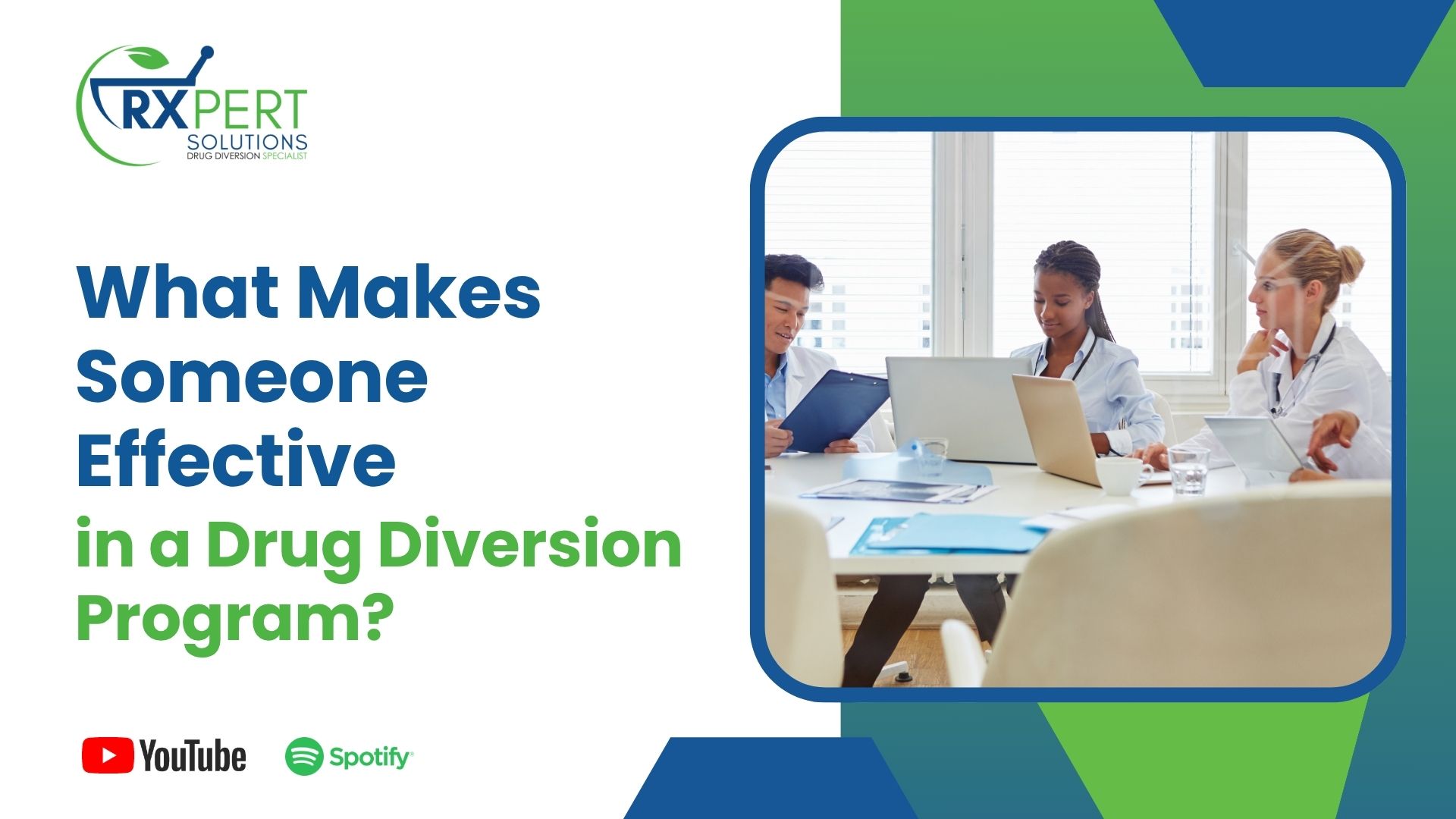 RXPERT SOLUTIONS
DRUG DIVERSION SPECIALIST

What Makes Someone Effective in a Drug Diversion Program?

YouTube

Spotify